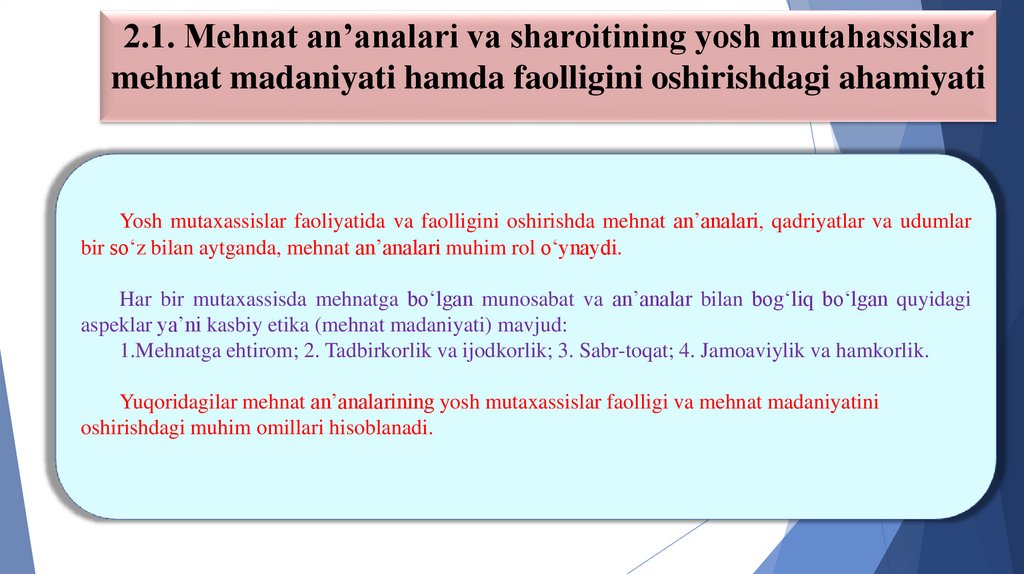 2.1. Mehnat an’analari va sharoitining yosh mutahassislar mehnat madaniyati hamda faolligini oshirishdagi ahamiyati

Yosh mutaxassislar faoliyatida va faolligini oshirishda mehnat an’analari, qadriyatlar va udumlar bir so‘z bilan aytganda, mehnat an’analari muhim rol o‘ynaydi.

Har bir mutaxassisda mehnatga bo‘lgan munosabat va an’analar bilan bog‘liq bo‘lgan quyidagi aspeklar ya’ni kasbiy etika (mehnat madaniyati) mavjud:
1.Mehnatga ehtirom; 2. Tadbirkorlik va ijodkorlik; 3. Sabr-toqat; 4. Jamoaviylik va hamkorlik.

Yuqoridagilar mehnat an’analarining yosh mutaxassislar faolligi va mehnat madaniyatini oshirishdagi muhim omillari hisoblanadi.